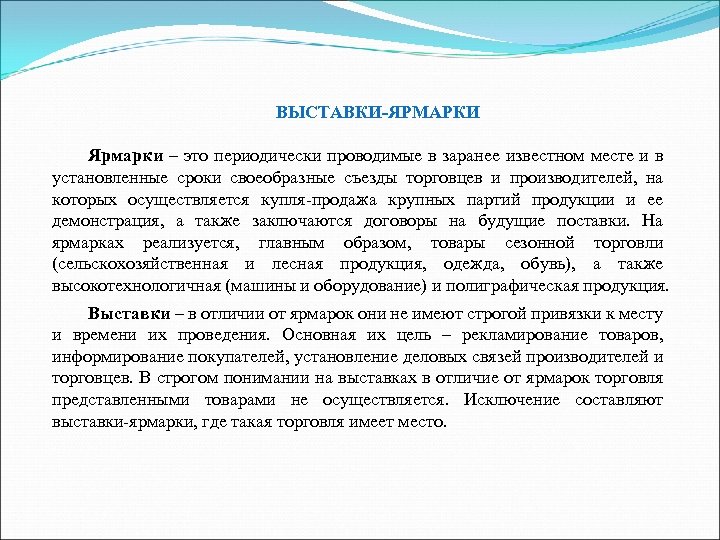 ВЫСТАВКИ-ЯРМАРКИ

Ярмарки – это периодически проводимые в заранее известном месте и в установленные сроки своеобразные съезды торговцев и производителей, на которых осуществляется купля-продажа крупных партий продукции и ее демонстрация, а также заключаются договоры на будущие поставки. На ярмарках реализуется, главным образом, товары сезонной торговли (сельскохозяйственная и лесная продукция, одежда, обувь), а также высокотехнологичная (машины и оборудование) и полиграфическая продукция.

Выставки – в отличии от ярмарок они не имеют строгой привязки к месту и времени их проведения. Основная их цель – рекламирование товаров, информирование покупателей, установление деловых связей производителей и торговцев. В строгом понимании на выставках в отличие от ярмарок торговля представленными товарами не осуществляется. Исключение составляют выставки-ярмарки, где такая торговля имеет место.